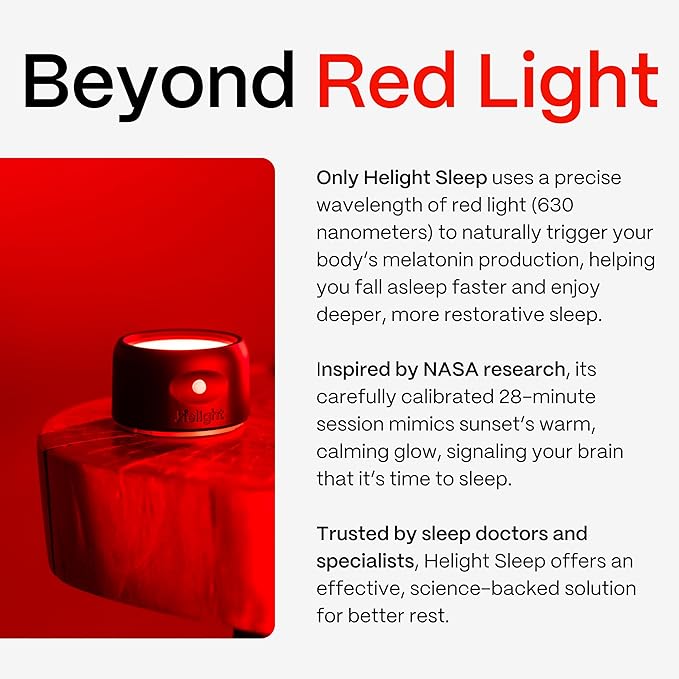 Beyond Red Light

Helight

Only Helight Sleep uses a precise wavelength of red light (630 nanometers) to naturally trigger your body's melatonin production, helping you fall asleep faster and enjoy deeper, more restorative sleep.

Inspired by NASA research, its carefully calibrated 28-minute session mimics sunset's warm, calming glow, signaling your brain that it's time to sleep.

Trusted by sleep doctors and specialists, Helight Sleep offers an effective, science-backed solution for better rest.